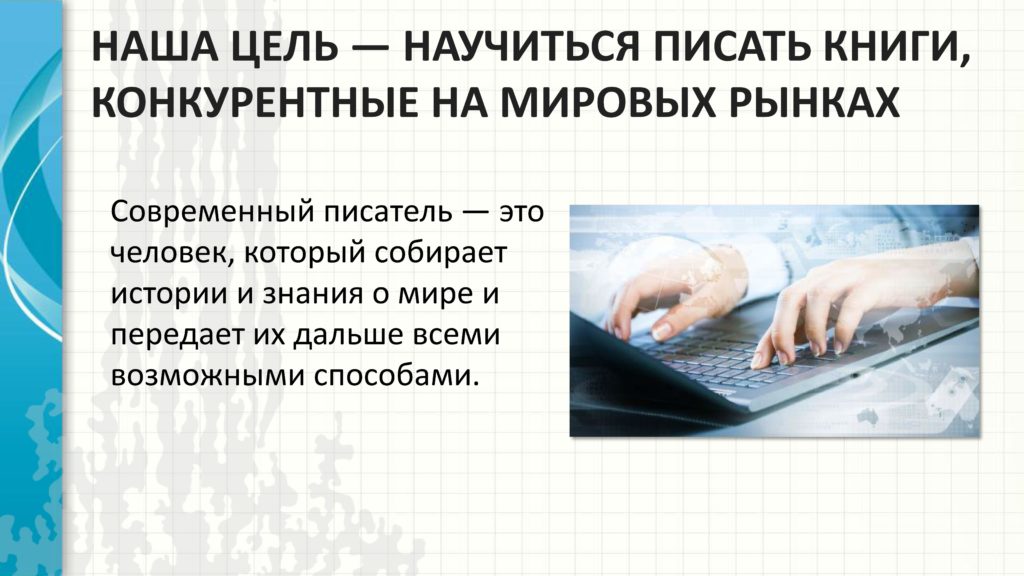 НАША ЦЕЛЬ — НАУЧИТЬСЯ ПИСАТЬ КНИГИ, КОНКУРЕНТНЫЕ НА МИРОВЫХ РЫНКАХ

Современный писатель — это человек, который собирает истории и знания о мире и передает их дальше всеми возможными способами.